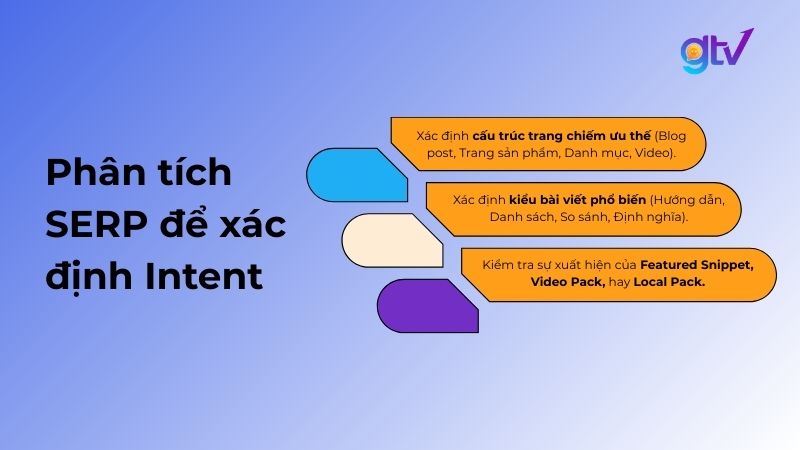 gtv

Phân tích SERP để xác định Intent

Xác định cấu trúc trang chiếm ưu thế (Blog post, Trang sản phẩm, Danh mục, Video).

Xác định kiểu bài viết phổ biến (Hướng dẫn, Danh sách, So sánh, Định nghĩa).

Kiểm tra sự xuất hiện của Featured Snippet, Video Pack, hay Local Pack.